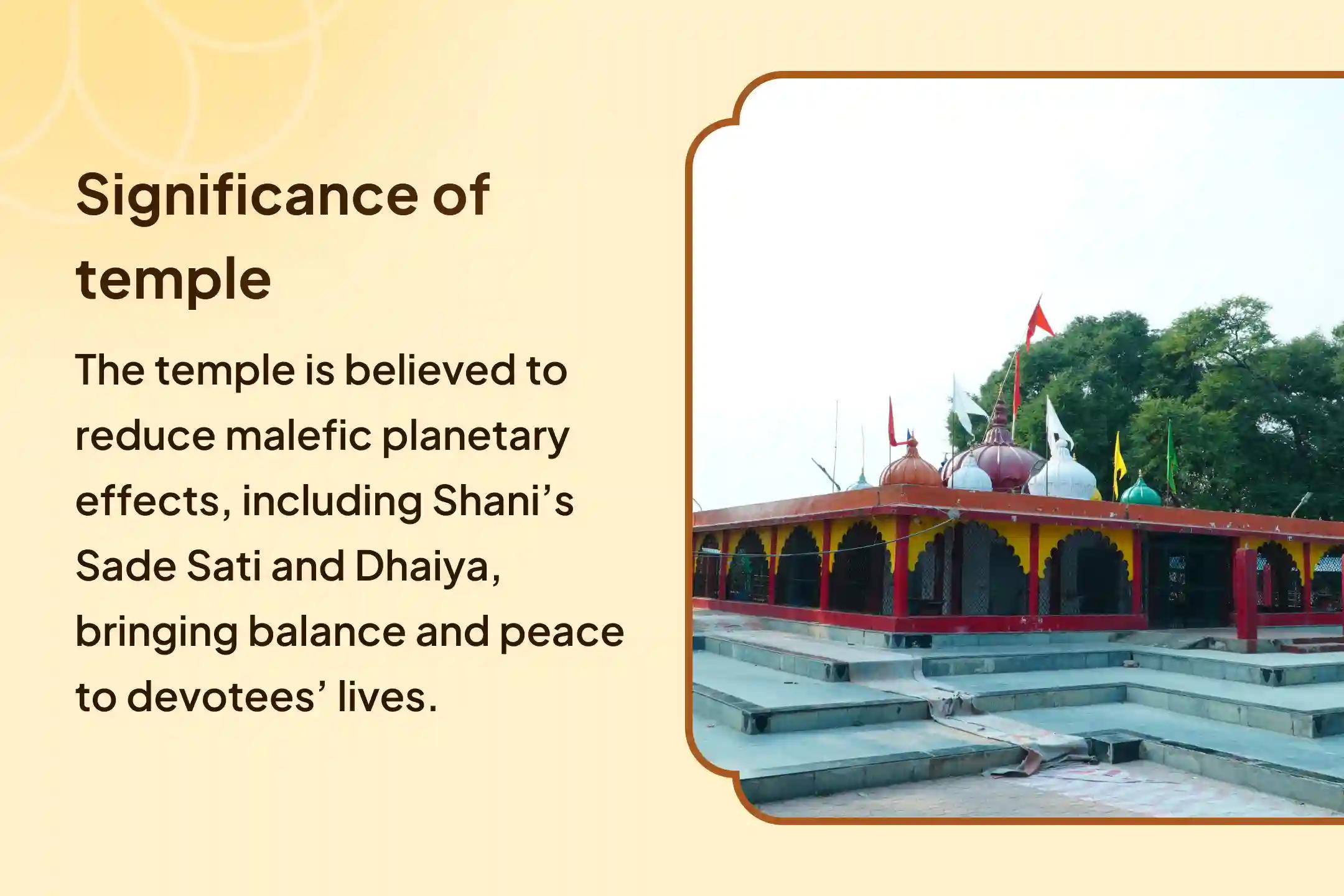 Significance of temple

The temple is believed to reduce malefic planetary effects, including Shani’s Sade Sati and Dhaiya, bringing balance and peace to devotees’ lives.